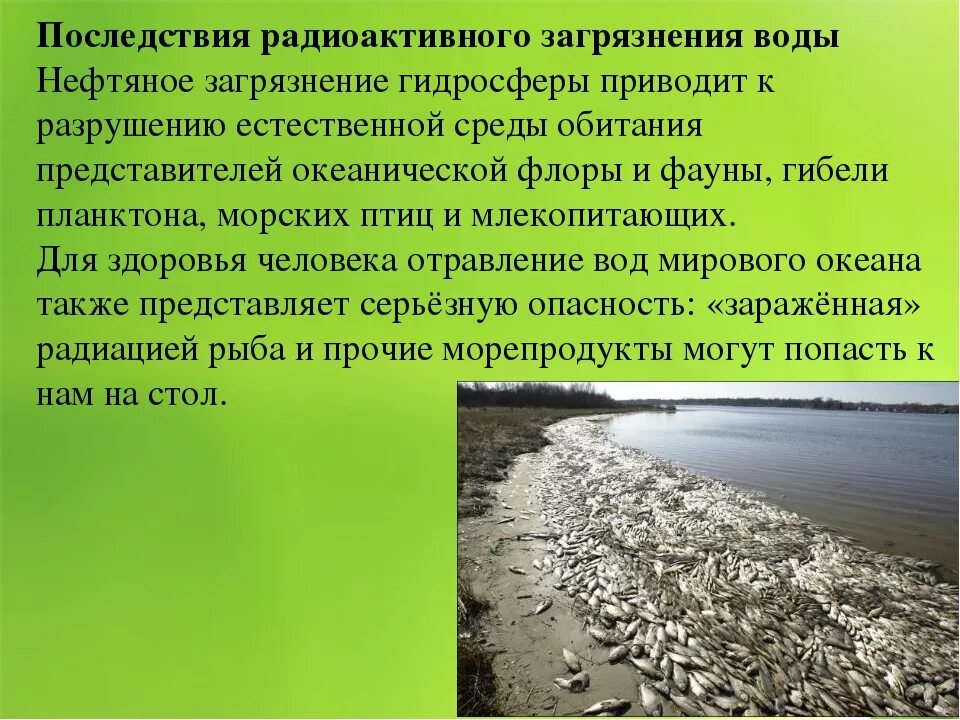 **Последствия радиоактивного загрязнения воды**
Нефтяное загрязнение гидросферы приводит к разрушению естественной среды обитания представителей океанической флоры и фауны, гибели планктона, морских птиц и млекопитающих.
Для здоровья человека отравление вод мирового океана также представляет серьёзную опасность: «заражённая» радиацией рыба и прочие морепродукты могут попасть к нам на стол.